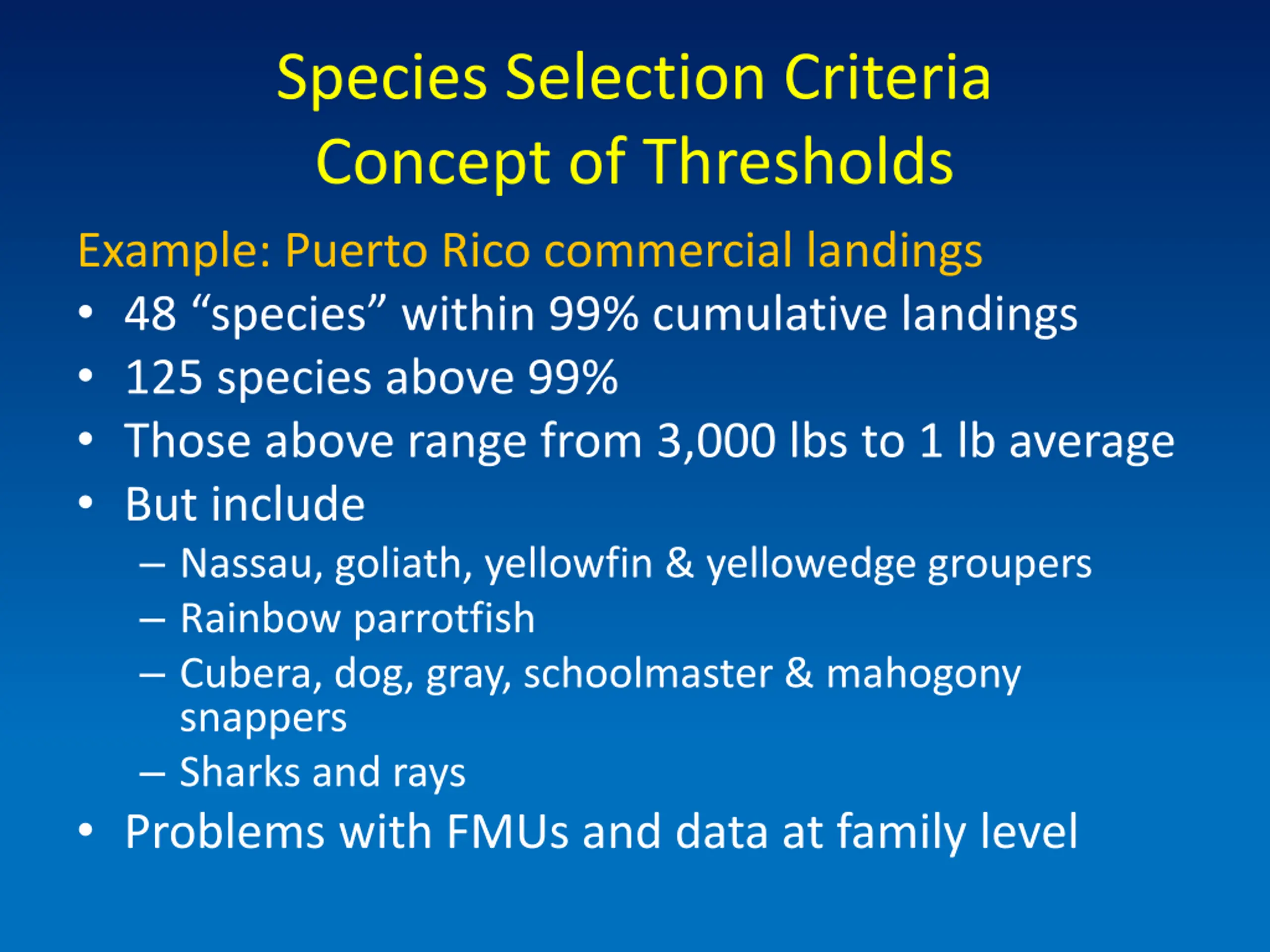 Species Selection Criteria
Concept of Thresholds

Example: Puerto Rico commercial landings

• 48 “species” within 99% cumulative landings
• 125 species above 99%
• Those above range from 3,000 lbs to 1 lb average
• But include
  – Nassau, goliath, yellowfin & yellowedge groupers
  – Rainbow parrotfish
  – Cubera, dog, gray, schoolmaster & mahogony snappers
  – Sharks and rays
• Problems with FMUs and data at family level